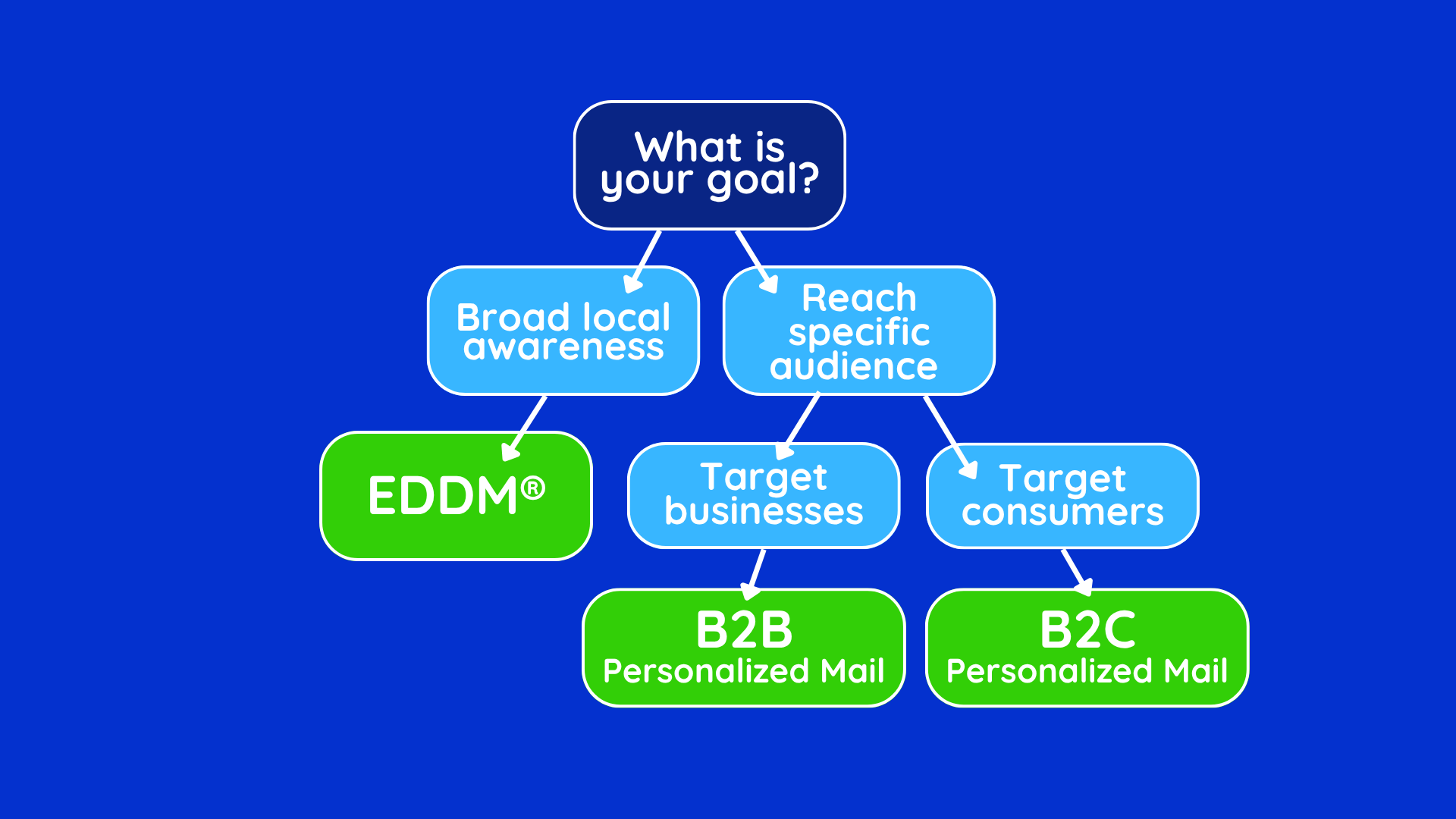 What is your goal?

Broad local awareness

Reach specific audience

EDDM®

Target businesses

Target consumers

B2B
Personalized Mail

B2C
Personalized Mail